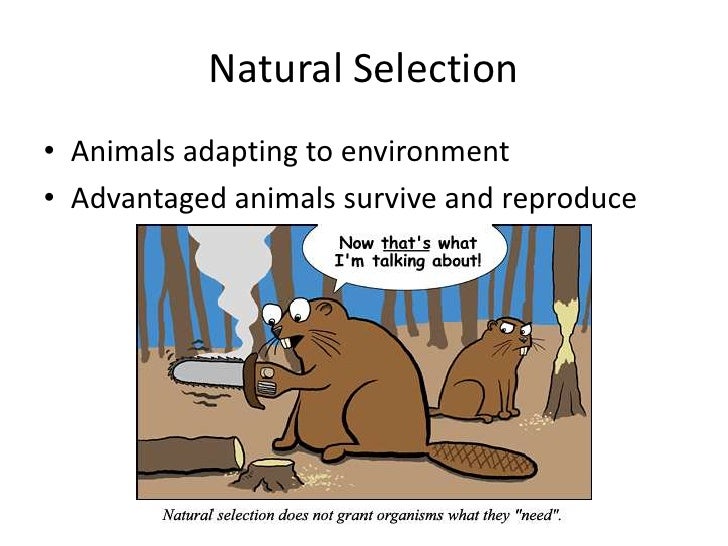 Natural Selection

• Animals adapting to environment
• Advantaged animals survive and reproduce

Now that's what I'm talking about!

Natural selection does not grant organisms what they "need".